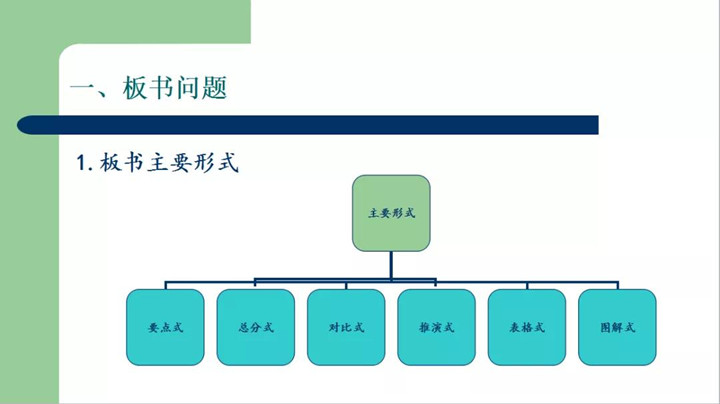 一、板书问题

1. 板书主要形式

主要形式

要点式

总分式

对比式

推演式

表格式

图解式